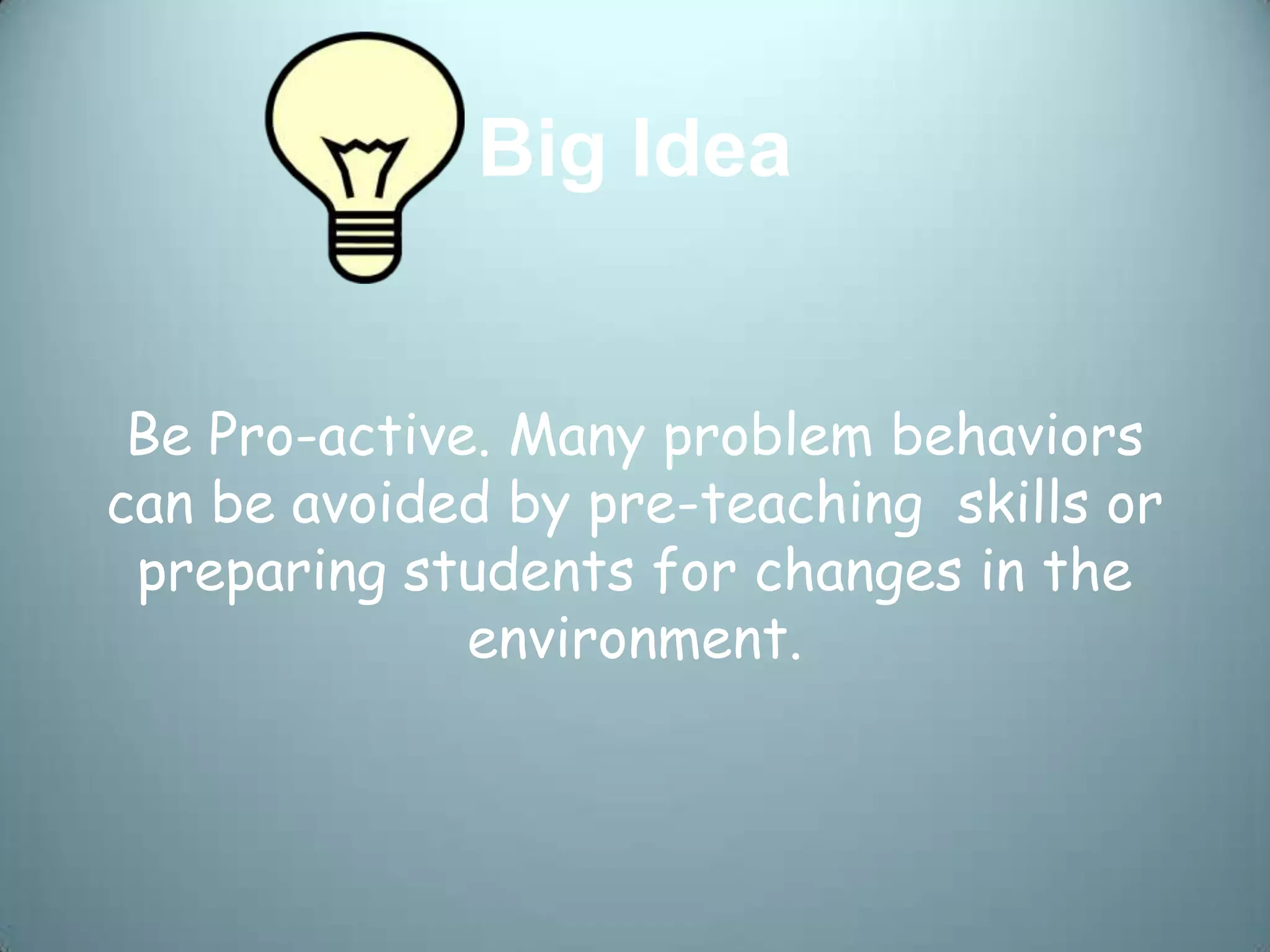 Big Idea

Be Pro-active. Many problem behaviors can be avoided by pre-teaching  skills or preparing students for changes in the environment.